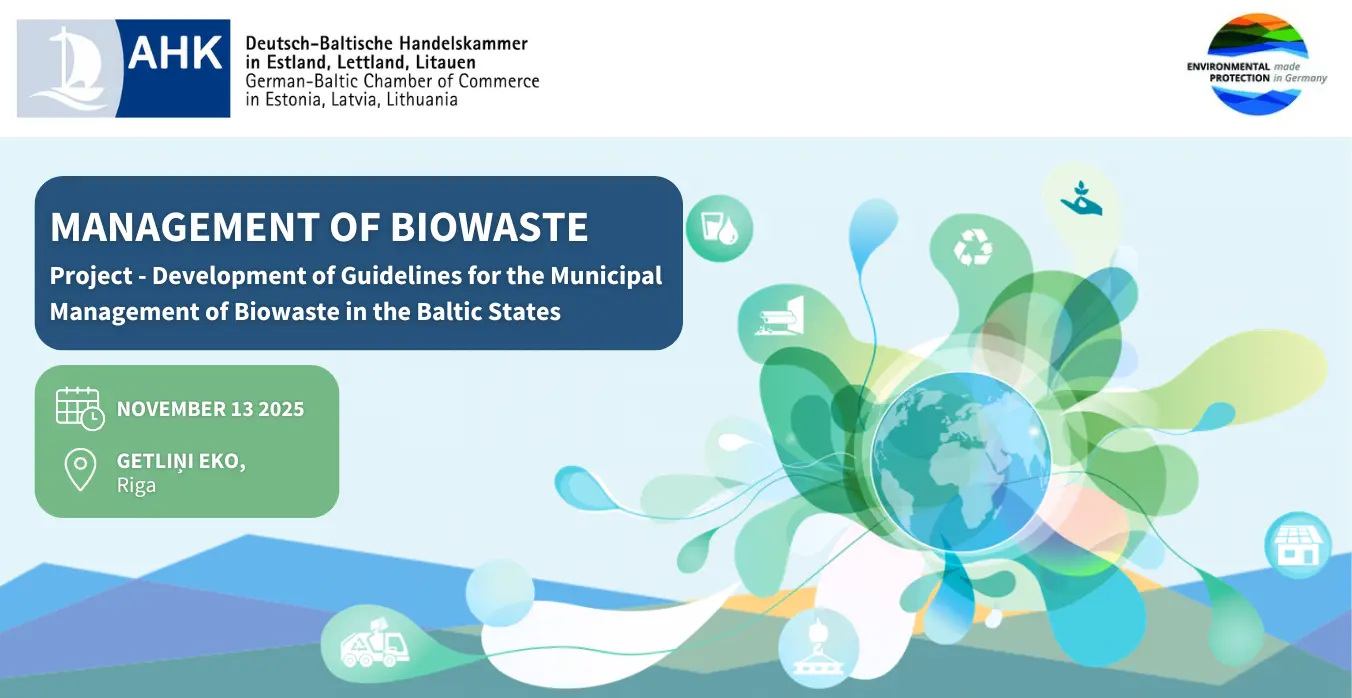 AHK
Deutsch-Baltische Handelskammer in Estland, Lettland, Litauen
German-Baltic Chamber of Commerce in Estonia, Latvia, Lithuania

ENVIRONMENTAL PROTECTION made in Germany

MANAGEMENT OF BIOWASTE

Project - Development of Guidelines for the Municipal Management of Biowaste in the Baltic States

NOVEMBER 13 2025

GETLIŅI EKO, Riga